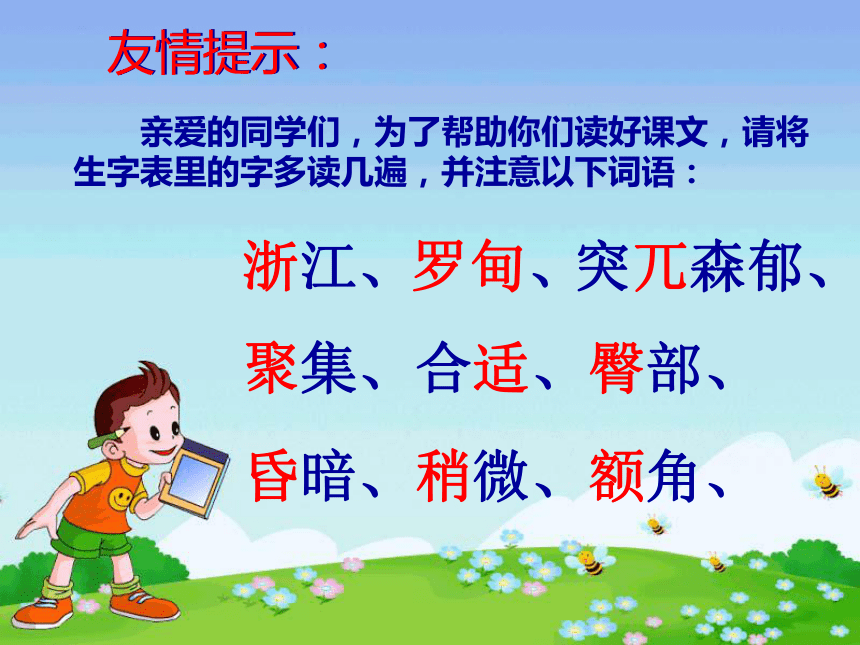 友情提示：

亲爱的同学们，为了帮助你们读好课文，请将生字表里的字多读几遍，并注意以下词语：

浙江、罗甸、突兀森郁、

聚集、合适、臀部、

昏暗、稍微、额角、